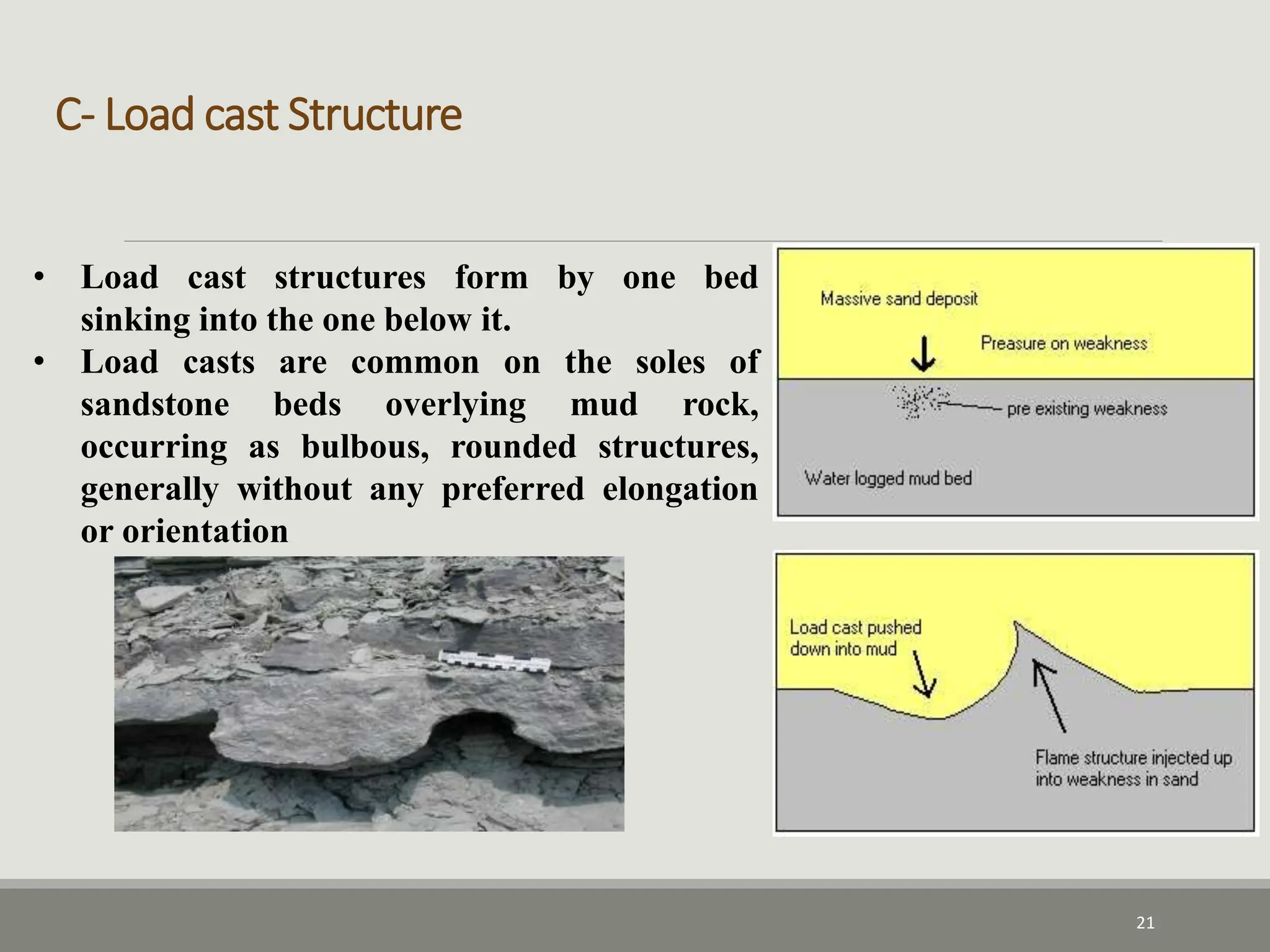 C- Load cast Structure

• Load cast structures form by one bed sinking into the one below it.
• Load casts are common on the soles of sandstone beds overlying mud rock, occurring as bulbous, rounded structures, generally without any preferred elongation or orientation

Massive sand deposit

Preasure on weakness

pre existing weakness

Water logged mud bed

Load cast pushed down into mud

Flame structure injected up into weakness in sand

21